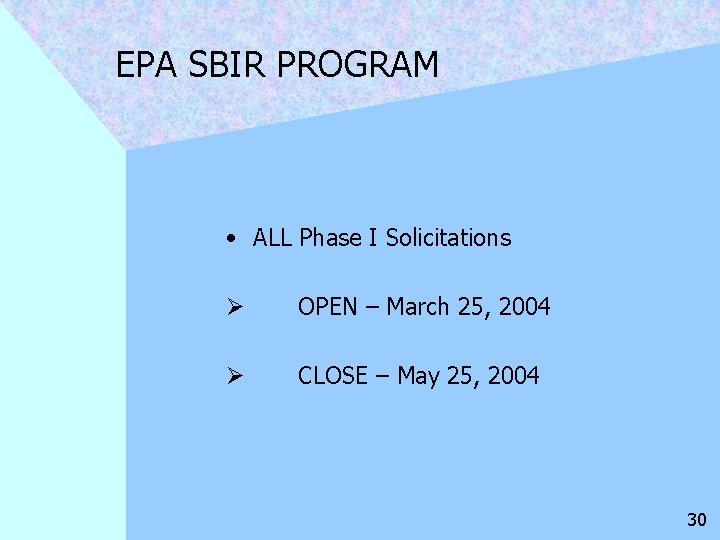 EPA SBIR PROGRAM

• ALL Phase I Solicitations

➢ OPEN – March 25, 2004

➢ CLOSE – May 25, 2004

30